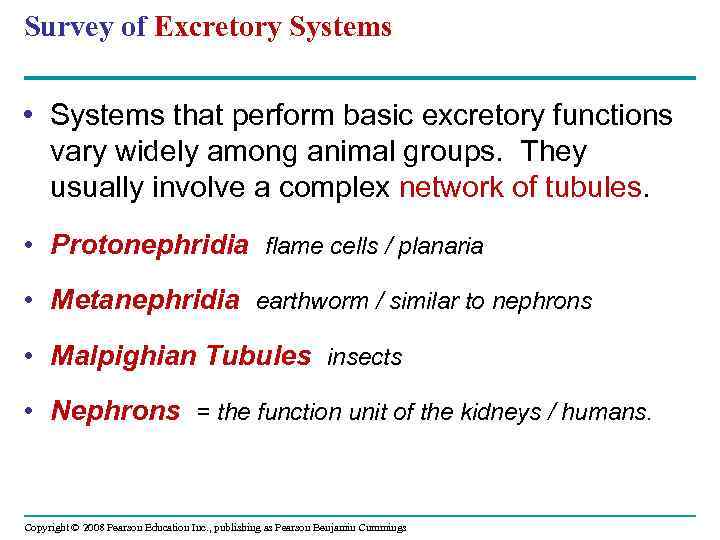 Survey of Excretory Systems

• Systems that perform basic excretory functions vary widely among animal groups. They usually involve a complex network of tubules.

• Protonephridia flame cells / planaria

• Metanephridia earthworm / similar to nephrons

• Malpighian Tubules insects

• Nephrons = the function unit of the kidneys / humans.

Copyright © 2008 Pearson Education Inc., publishing as Pearson Benjamin Cummings